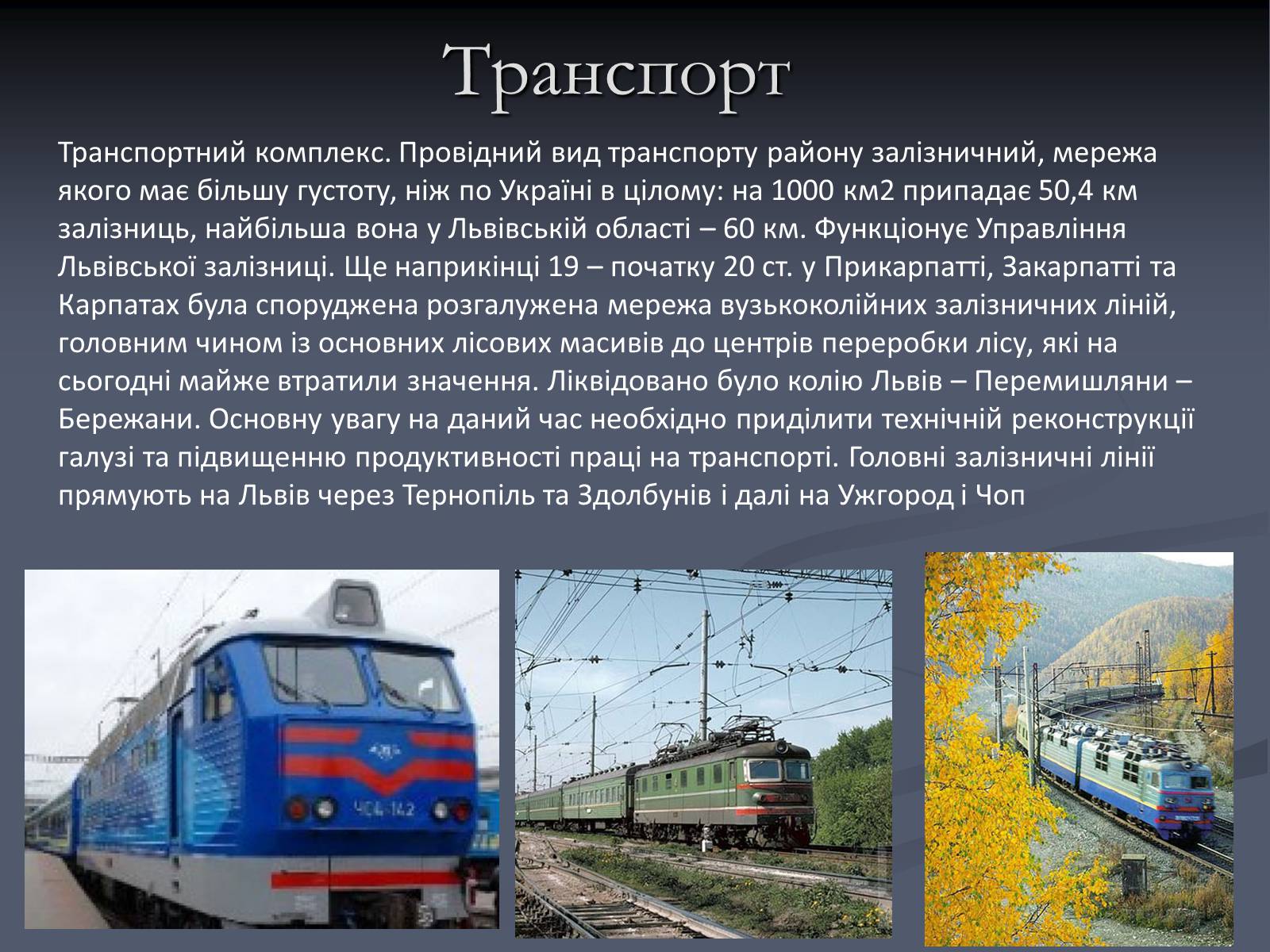 Транспорт

Транспортний комплекс. Провідний вид транспорту району залізничний, мережа якого має більшу густоту, ніж по Україні в цілому: на 1000 км2 припадає 50,4 км залізниць, найбільша вона у Львівській області – 60 км. Функціонує Управління Львівської залізниці. Ще наприкінці 19 – початку 20 ст. у Прикарпатті, Закарпатті та Карпатах була споруджена розгалужена мережа вузькоколійних залізничних ліній, головним чином із основних лісових масивів до центрів переробки лісу, які на сьогодні майже втратили значення. Ліквідовано було колію Львів – Перемишляни – Бережани. Основну увагу на даний час необхідно приділити технічній реконструкції галузі та підвищенню продуктивності праці на транспорті. Головні залізничні лінії прямують на Львів через Тернопіль та Здолбунів і далі на Ужгород і Чоп

ЧС4-142